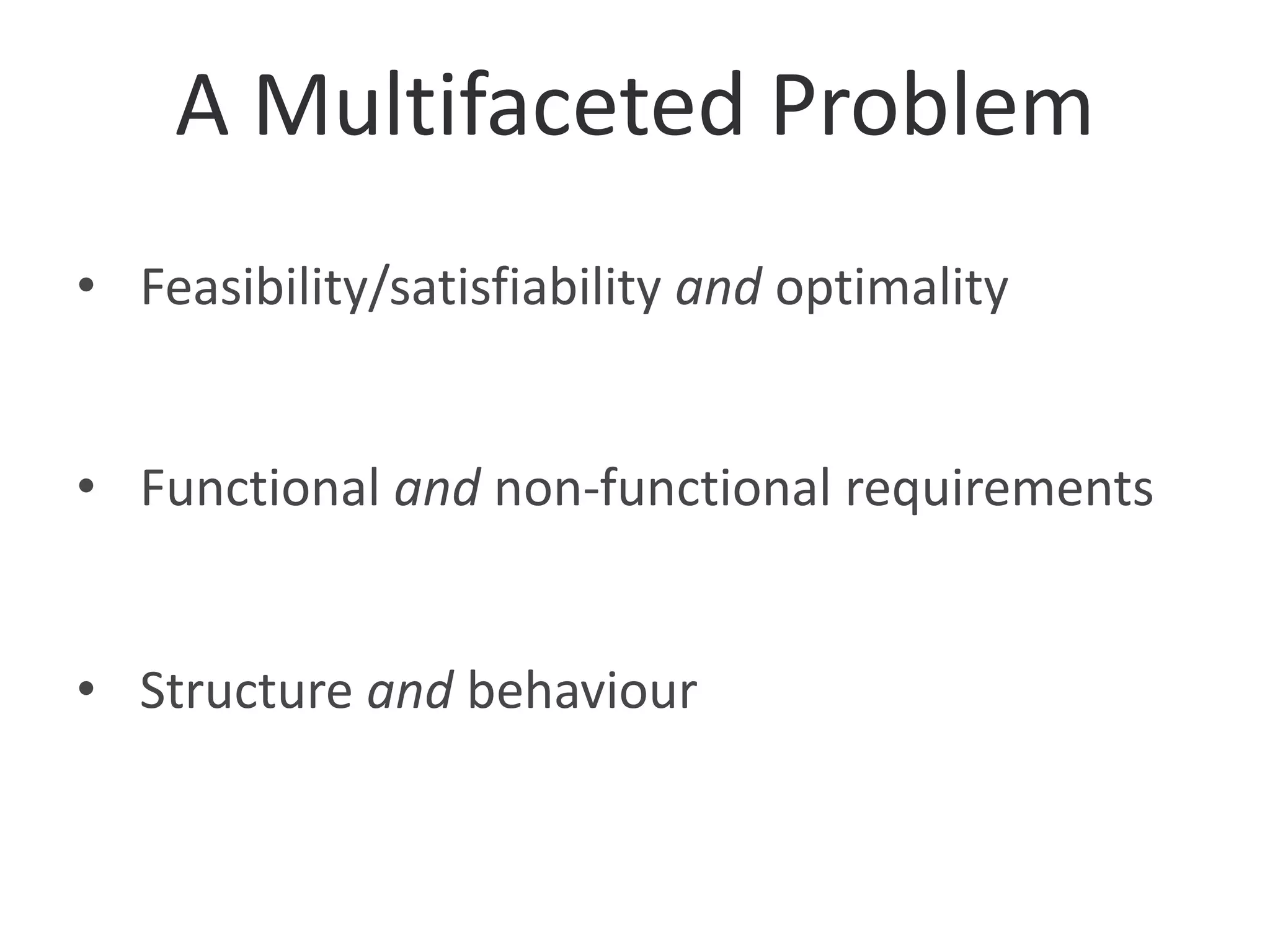 A Multifaceted Problem

• Feasibility/satisfiability and optimality

• Functional and non-functional requirements

• Structure and behaviour